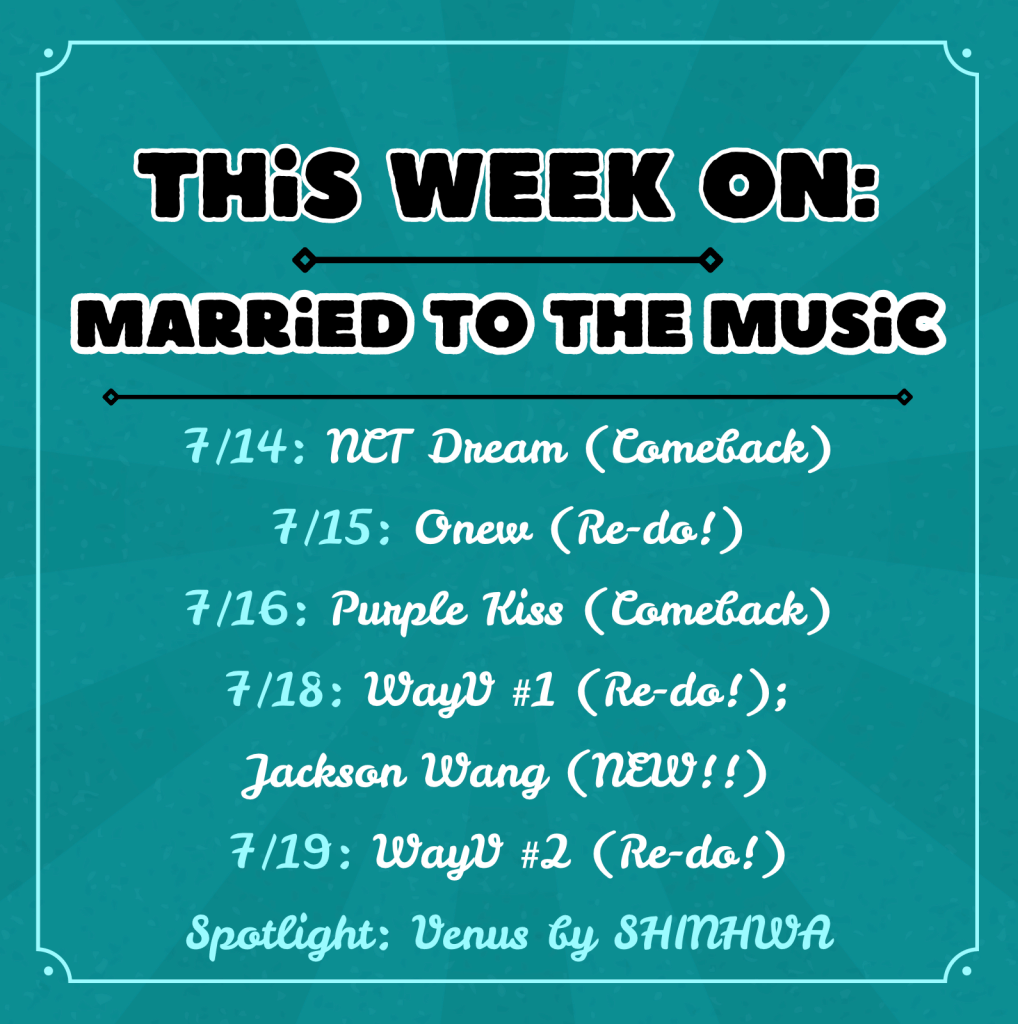 THiS WEEK ON:

MARRiED TO THE MUSiC

7/14: NCT Dream (Comeback)

7/15: Onew (Re-do!)

7/16: Purple Kiss (Comeback)

7/18: WayV #1 (Re-do!);

Jackson Wang (NEW!!)

7/19: WayV #2 (Re-do!)

Spotlight: Venus by SHINHWA